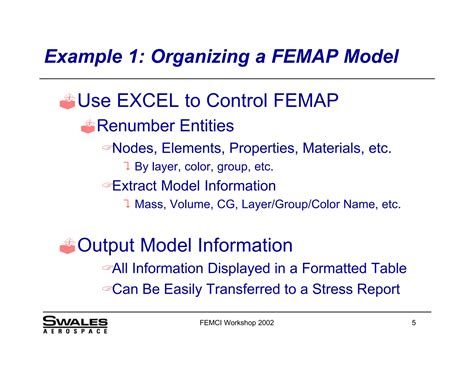 Example 1: Organizing a FEMAP Model

Use EXCEL to Control FEMAP

Renumber Entities

Nodes, Elements, Properties, Materials, etc.

By layer, color, group, etc.

Extract Model Information

Mass, Volume, CG, Layer/Group/Color Name, etc.

Output Model Information

All Information Displayed in a Formatted Table

Can Be Easily Transferred to a Stress Report

SWALES AEROSPACE

FEMCI Workshop 2002

5